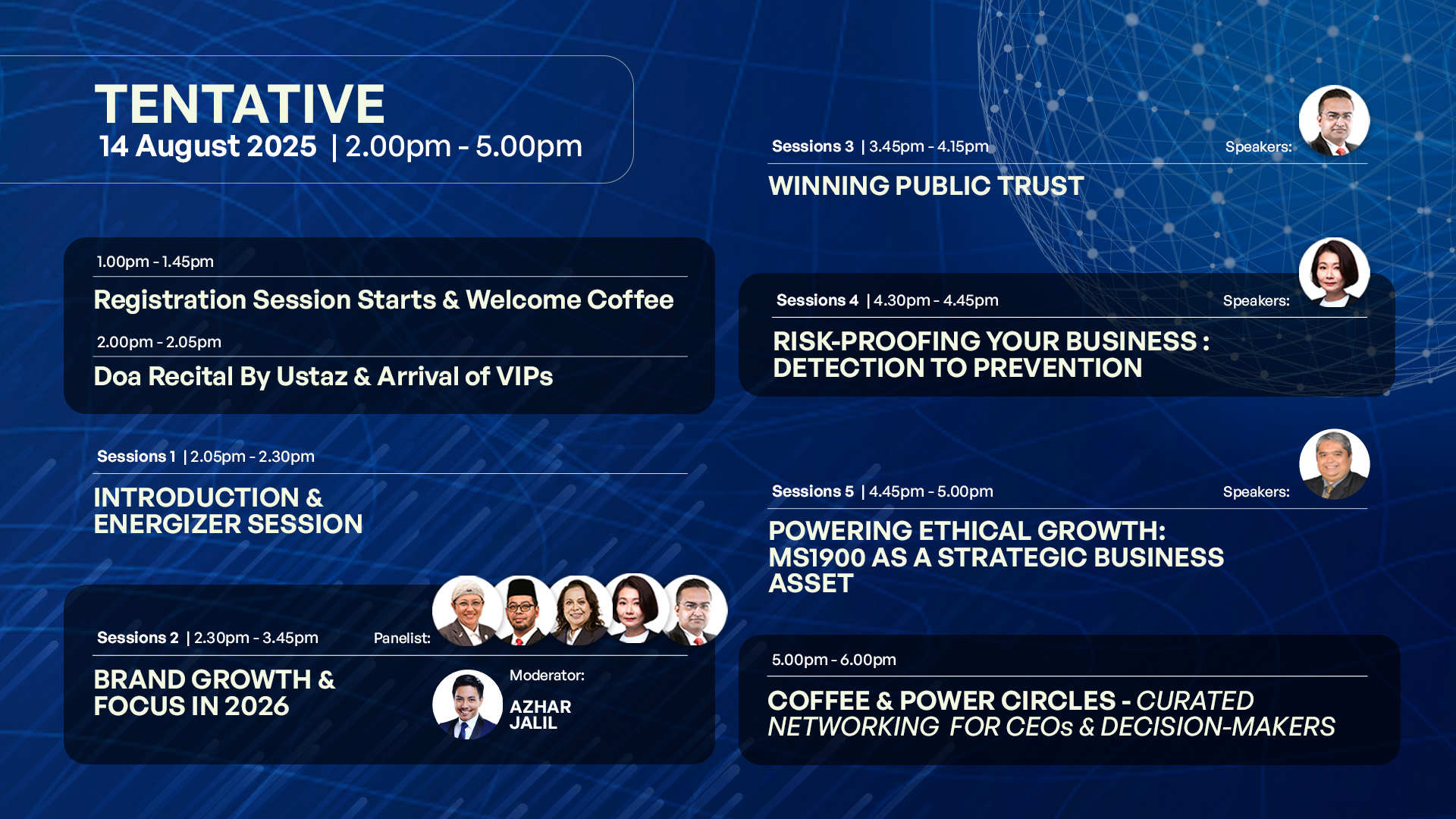 TENTATIVE
14 August 2025 | 2.00pm - 5.00pm

1.00pm - 1.45pm
Registration Session Starts & Welcome Coffee

2.00pm - 2.05pm
Doa Recital By Ustaz & Arrival of VIPs

Sessions 1 | 2.05pm - 2.30pm
INTRODUCTION & ENERGIZER SESSION

Sessions 2 | 2.30pm - 3.45pm Panelist:
BRAND GROWTH & FOCUS IN 2026
Moderator:
AZHAR JALIL

Sessions 3 | 3.45pm - 4.15pm Speakers:
WINNING PUBLIC TRUST

Sessions 4 | 4.30pm - 4.45pm Speakers:
RISK-PROOFING YOUR BUSINESS : DETECTION TO PREVENTION

Sessions 5 | 4.45pm - 5.00pm Speakers:
POWERING ETHICAL GROWTH: MS1900 AS A STRATEGIC BUSINESS ASSET

5.00pm - 6.00pm
COFFEE & POWER CIRCLES - CURATED NETWORKING FOR CEOs & DECISION-MAKERS